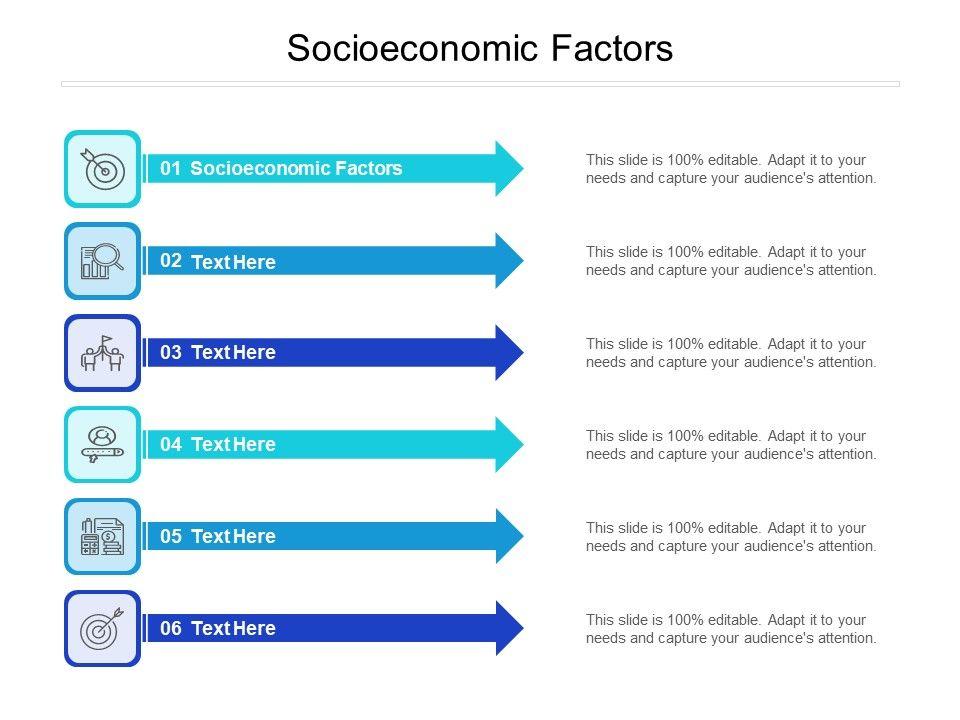 Socioeconomic Factors

01 Socioeconomic Factors

This slide is 100% editable. Adapt it to your needs and capture your audience's attention.

02 Text Here

This slide is 100% editable. Adapt it to your needs and capture your audience's attention.

03 Text Here

This slide is 100% editable. Adapt it to your needs and capture your audience's attention.

04 Text Here

This slide is 100% editable. Adapt it to your needs and capture your audience's attention.

05 Text Here

This slide is 100% editable. Adapt it to your needs and capture your audience's attention.

06 Text Here

This slide is 100% editable. Adapt it to your needs and capture your audience's attention.